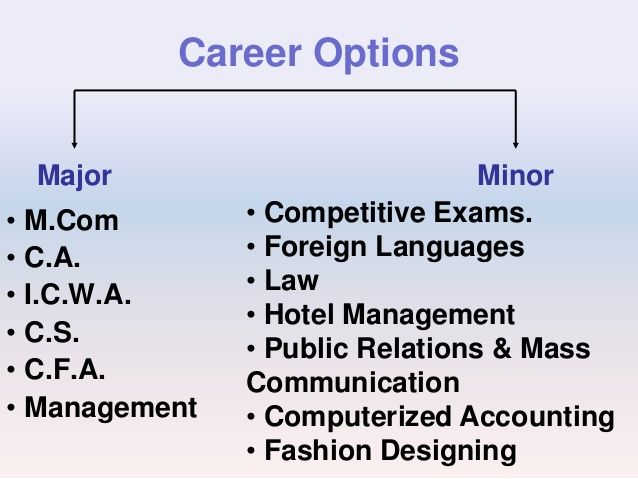 Career Options

Major
• M.Com
• C.A.
• I.C.W.A.
• C.S.
• C.F.A.
• Management

Minor
• Competitive Exams.
• Foreign Languages
• Law
• Hotel Management
• Public Relations & Mass Communication
• Computerized Accounting
• Fashion Designing